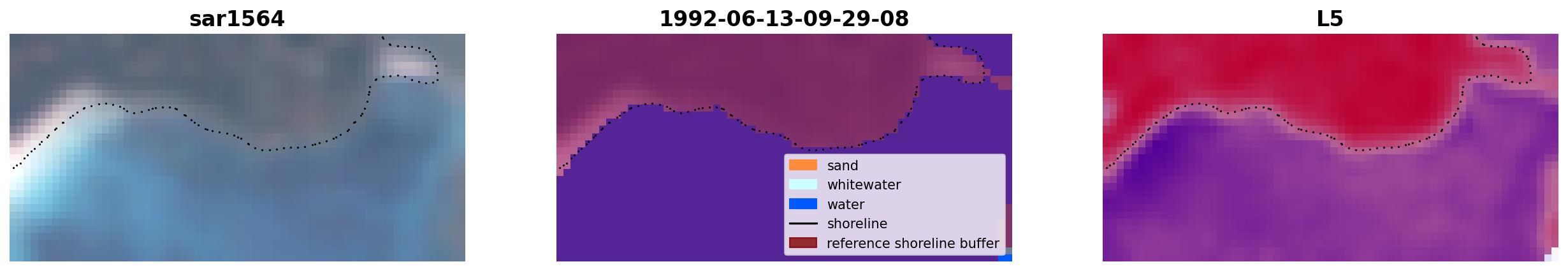 sar1564

1992-06-13-09-29-08

sand
whitewater
water
shoreline
reference shoreline buffer

L5